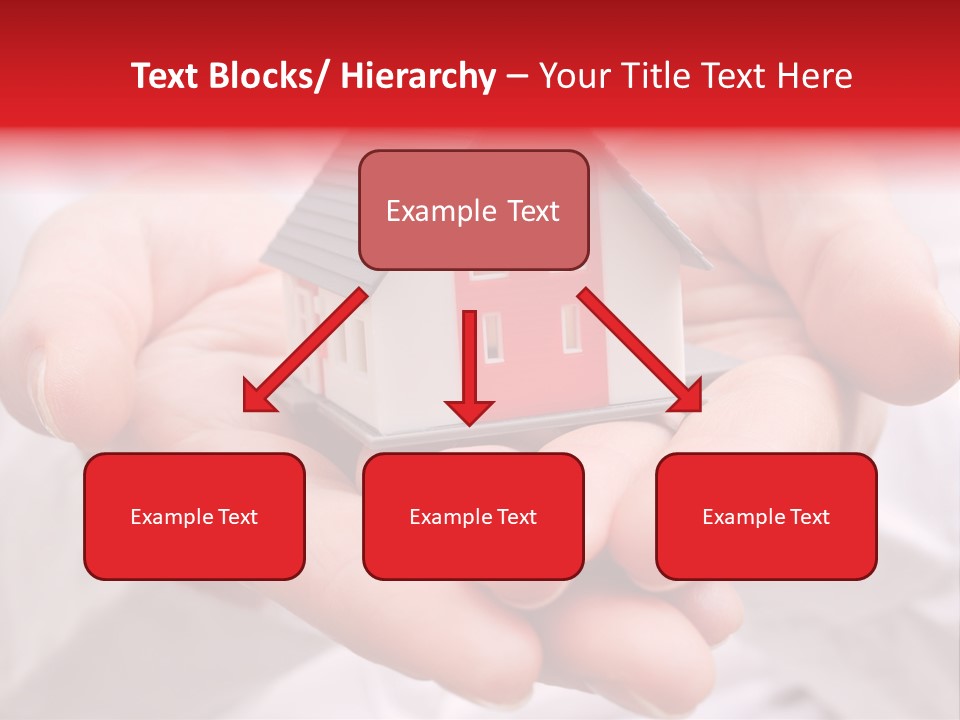 Text Blocks/ Hierarchy – Your Title Text Here

Example Text

Example Text

Example Text

Example Text